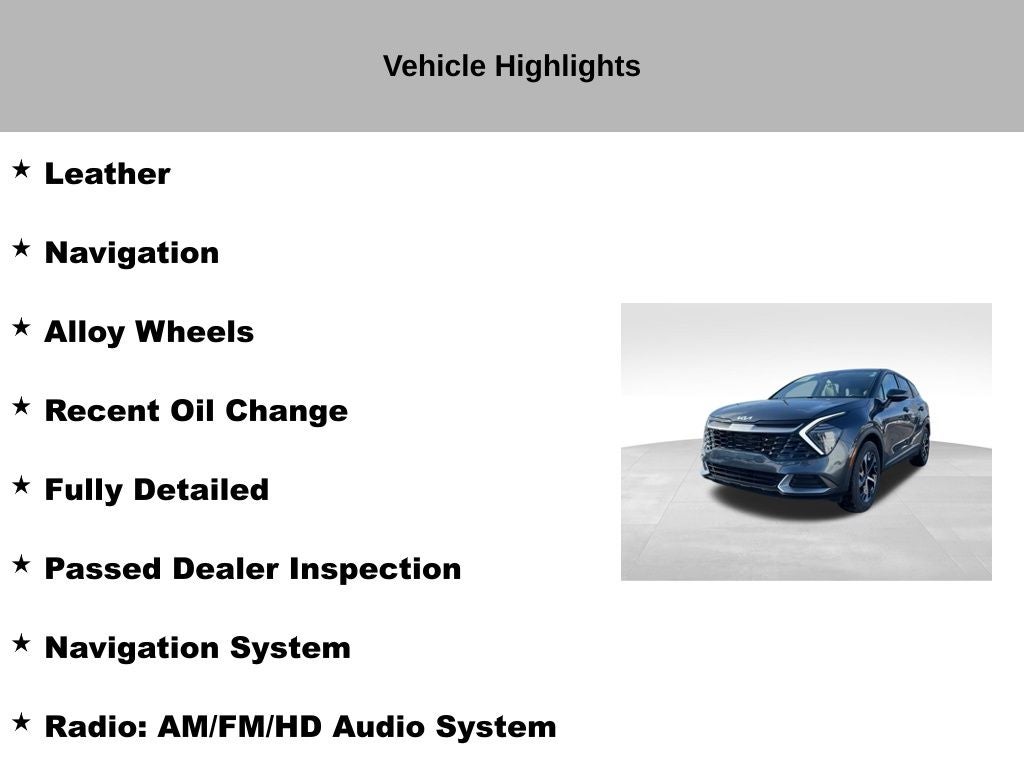 Vehicle Highlights

★ Leather

★ Navigation

★ Alloy Wheels

★ Recent Oil Change

★ Fully Detailed

★ Passed Dealer Inspection

★ Navigation System

★ Radio: AM/FM/HD Audio System